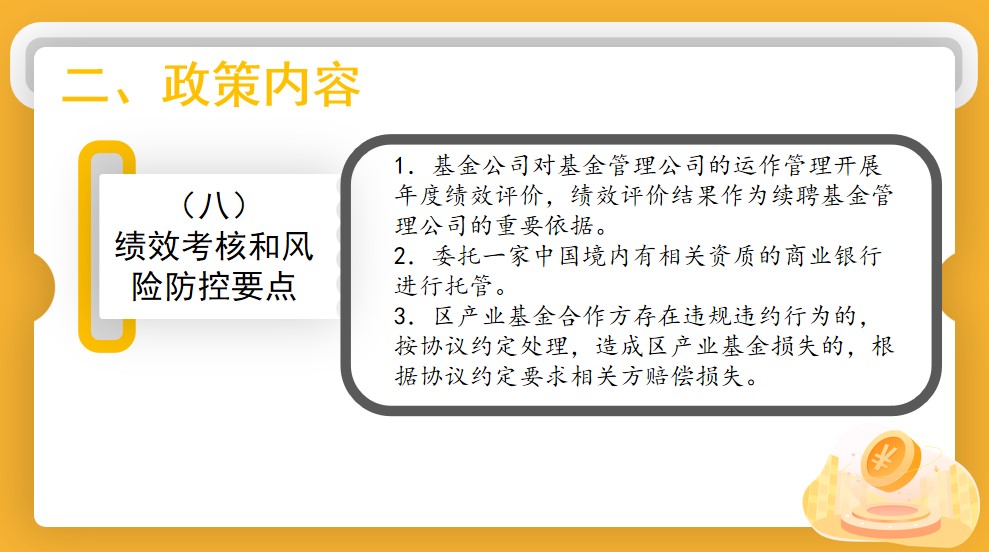 二、政策内容

（八）
绩效考核和风险防控要点

1. 基金公司对基金管理公司的运作管理开展年度绩效评价，绩效评价结果作为续聘基金管理公司的重要依据。
2. 委托一家中国境内有相关资质的商业银行进行托管。
3. 区产业基金合作方存在违规违约行为的，按协议约定处理，造成区产业基金损失的，根据协议约定要求相关方赔偿损失。

¥